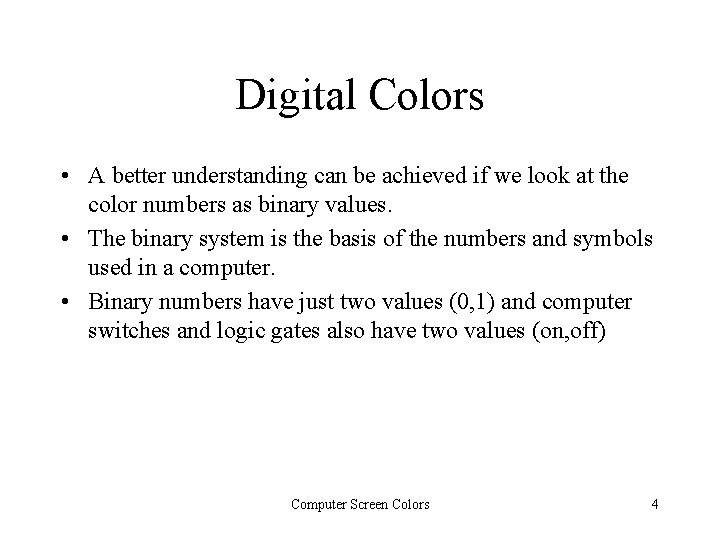 Digital Colors

• A better understanding can be achieved if we look at the color numbers as binary values.

• The binary system is the basis of the numbers and symbols used in a computer.

• Binary numbers have just two values (0,1) and computer switches and logic gates also have two values (on,off)

Computer Screen Colors

4